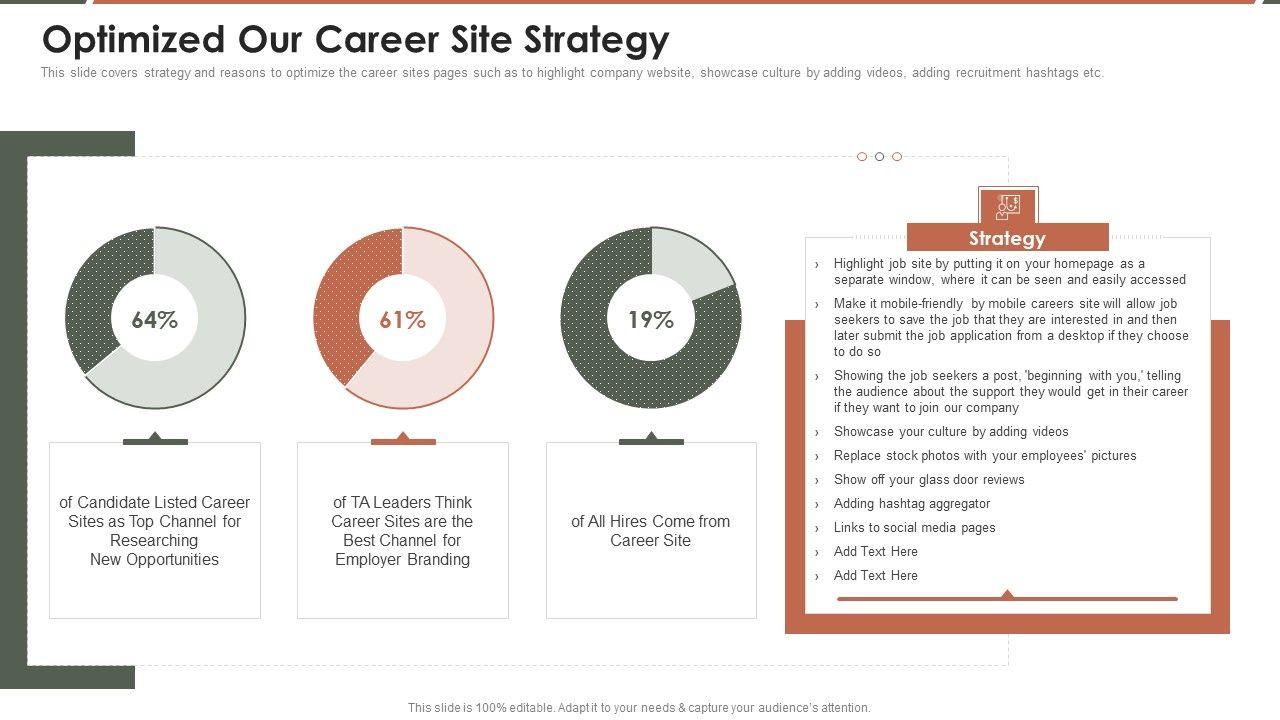 Optimized Our Career Site Strategy

This slide covers strategy and reasons to optimize the career sites pages such as to highlight company website, showcase culture by adding videos, adding recruitment hashtags etc.

64%

of Candidate Listed Career Sites as Top Channel for Researching New Opportunities

61%

of TA Leaders Think Career Sites are the Best Channel for Employer Branding

19%

of All Hires Come from Career Site

Strategy

› Highlight job site by putting it on your homepage as a separate window, where it can be seen and easily accessed

› Make it mobile-friendly by mobile careers site will allow job seekers to save the job that they are interested in and then later submit the job application from a desktop if they choose to do so

› Showing the job seekers a post, 'beginning with you,' telling the audience about the support they would get in their career if they want to join our company

› Showcase your culture by adding videos

› Replace stock photos with your employees' pictures

› Show off your glass door reviews

› Adding hashtag aggregator

› Links to social media pages

› Add Text Here

› Add Text Here

This slide is 100% editable. Adapt it to your needs & capture your audience's attention.